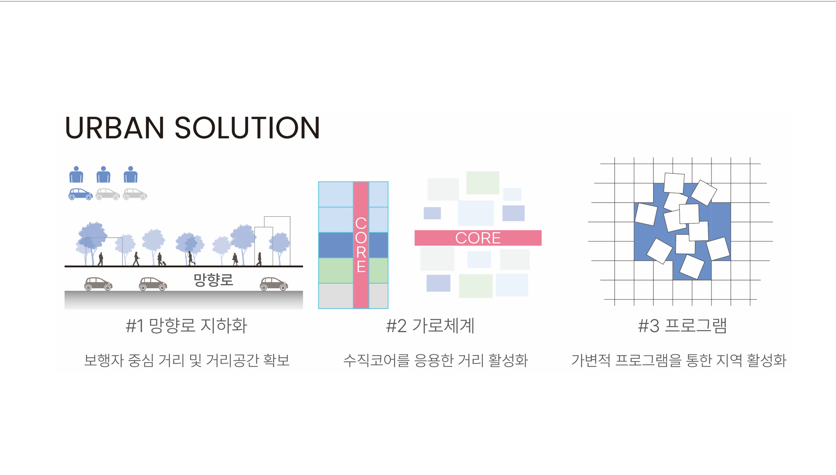 URBAN SOLUTION

망향로

#1 망향로 지하화

보행자 중심 거리 및 거리공간 확보

CORE

CORE

#2 가로체계

수직코어를 응용한 거리 활성화

#3 프로그램

가변적 프로그램을 통한 지역 활성화